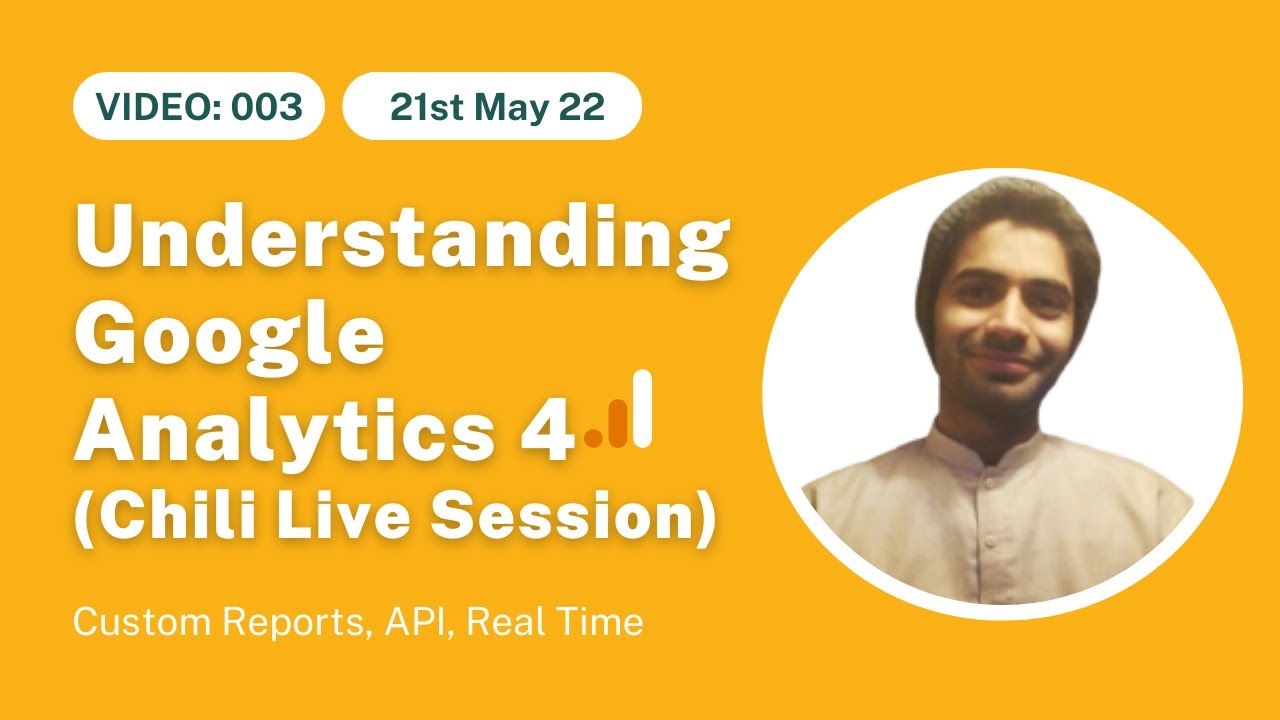 VIDEO: 003

21st May 22

Understanding Google Analytics 4 (Chili Live Session)

Custom Reports, API, Real Time